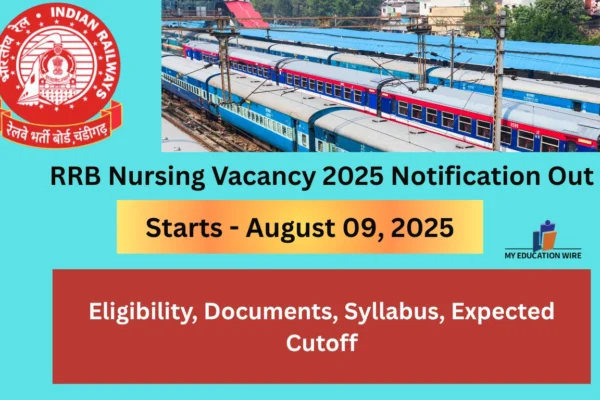 भारतीय रेल INDIAN RAILWAYS

रेलवे भर्ती बोर्ड, चंडीगढ़

RRB Nursing Vacancy 2025 Notification Out

Starts - August 09, 2025

MY EDUCATION WIRE

Eligibility, Documents, Syllabus, Expected Cutoff